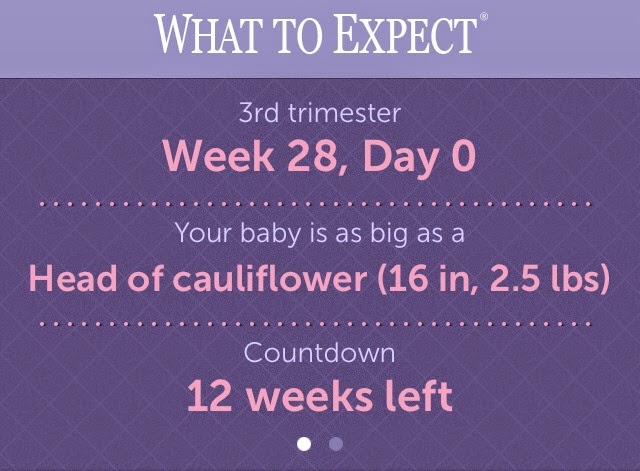 WHAT TO EXPECT®

3rd trimester

Week 28, Day 0

Your baby is as big as a

Head of cauliflower (16 in, 2.5 lbs)

Countdown

12 weeks left